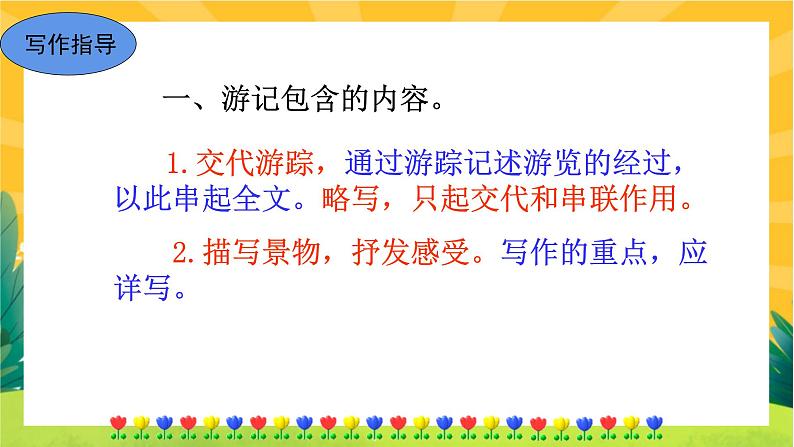 写作指导

一、游记包含的内容。

1. 交代游踪，通过游踪记述游览的经过，以此串起全文。略写，只起交代和串联作用。

2. 描写景物，抒发感受。写作的重点，应详写。